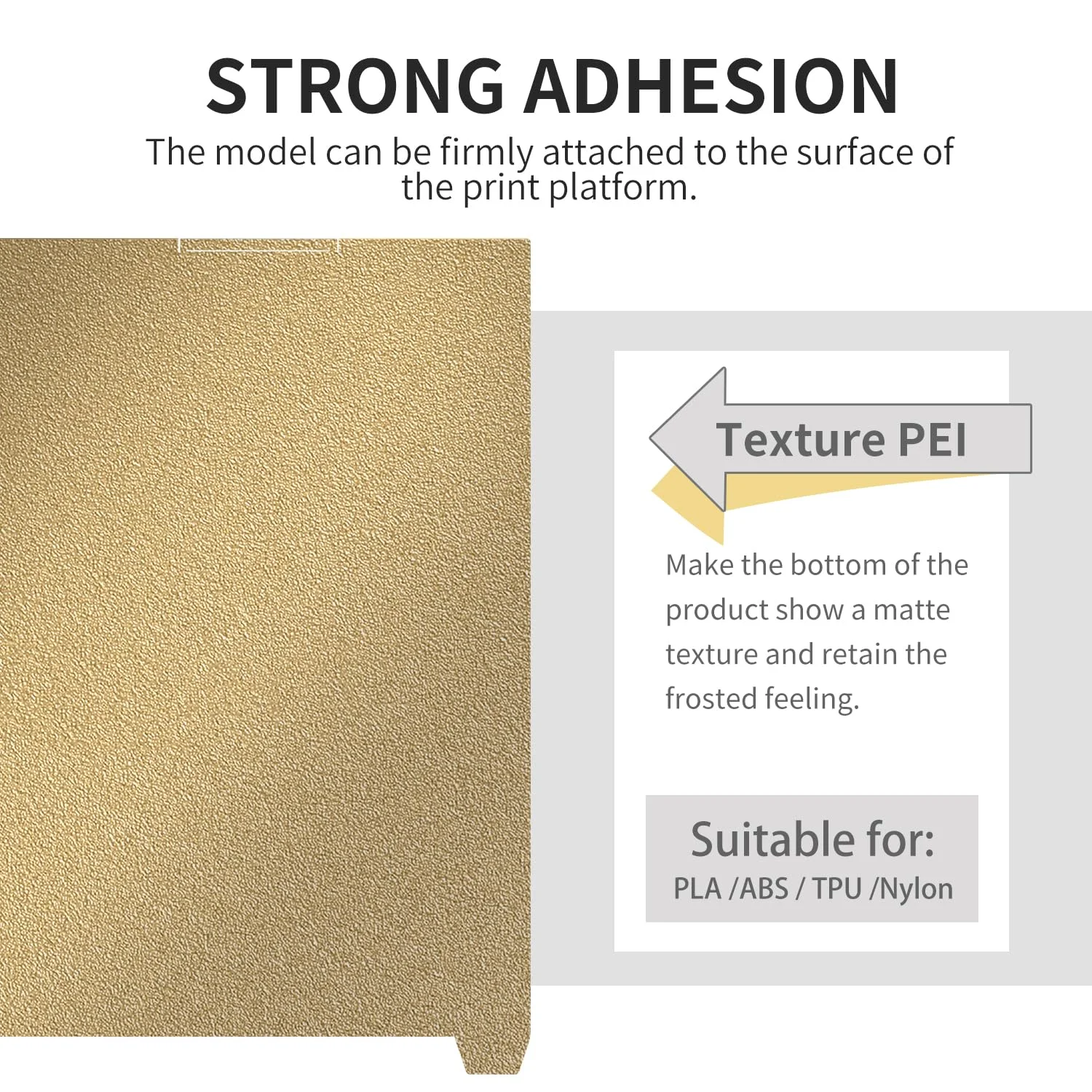 STRONG ADHESION

The model can be firmly attached to the surface of the print platform.

Texture PEI

Make the bottom of the product show a matte texture and retain the frosted feeling.

Suitable for:
PLA /ABS / TPU /Nylon